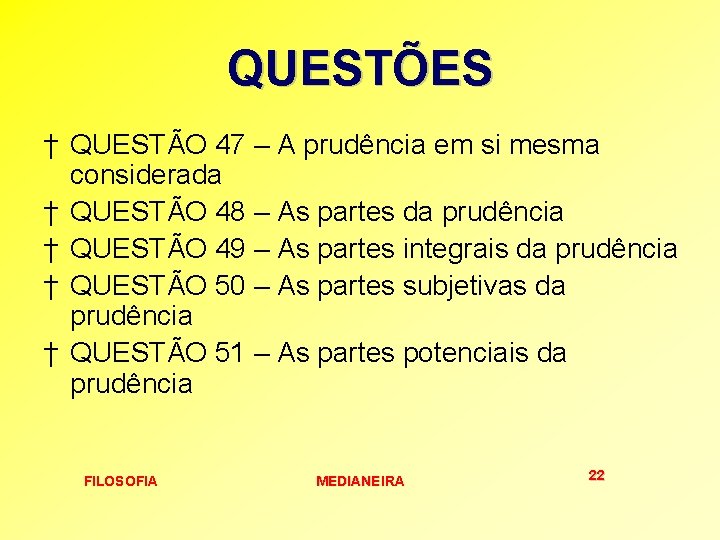 QUESTÕES

† QUESTÃO 47 – A prudência em si mesma considerada
† QUESTÃO 48 – As partes da prudência
† QUESTÃO 49 – As partes integrais da prudência
† QUESTÃO 50 – As partes subjetivas da prudência
† QUESTÃO 51 – As partes potenciais da prudência

FILOSOFIA

MEDIANEIRA

22